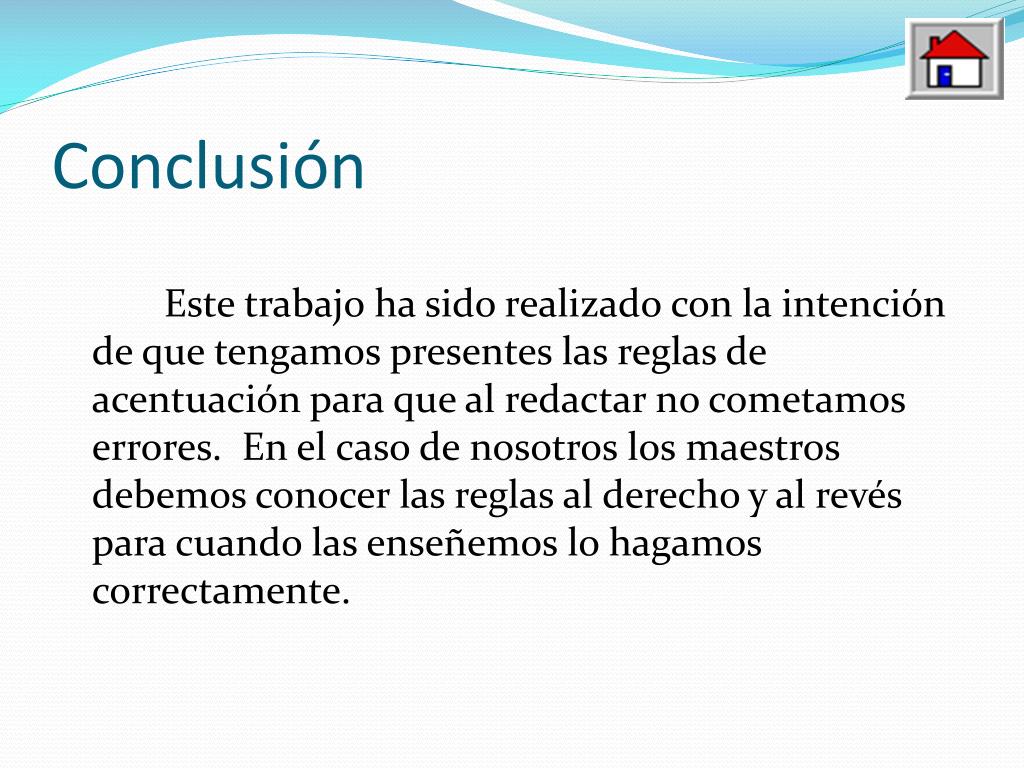 Conclusión

Este trabajo ha sido realizado con la intención de que tengamos presentes las reglas de acentuación para que al redactar no cometamos errores. En el caso de nosotros los maestros debemos conocer las reglas al derecho y al revés para cuando las enseñemos lo hagamos correctamente.